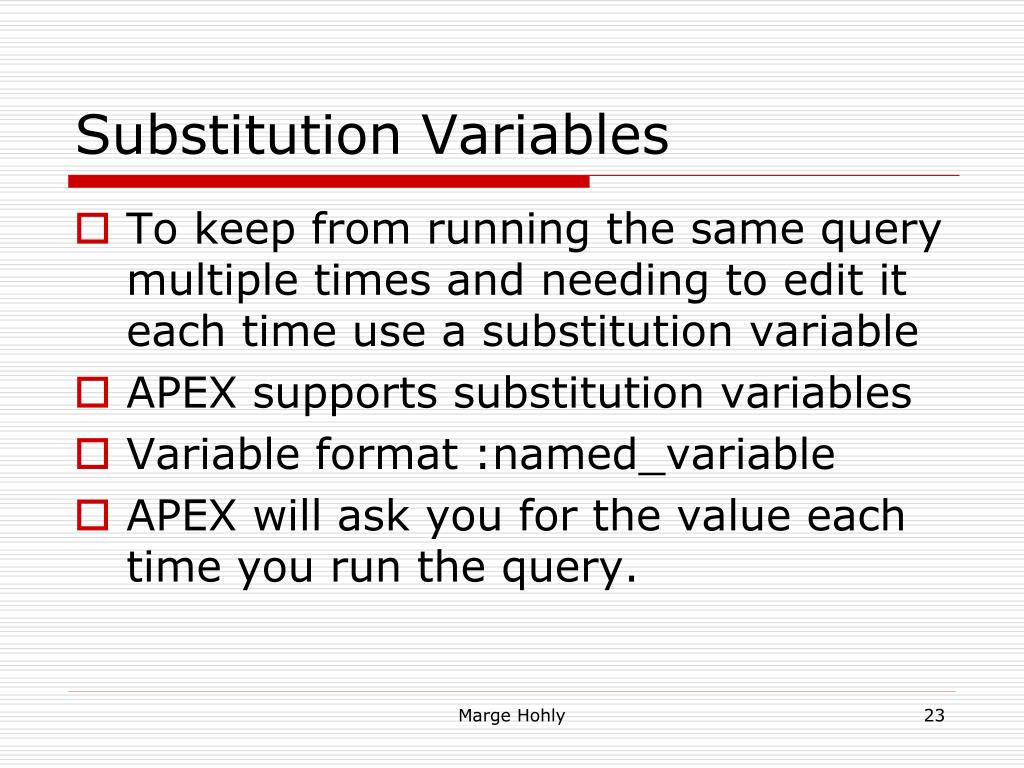 Substitution Variables

To keep from running the same query multiple times and needing to edit it each time use a substitution variable

APEX supports substitution variables

Variable format :named_variable

APEX will ask you for the value each time you run the query.

Marge Hohly

23